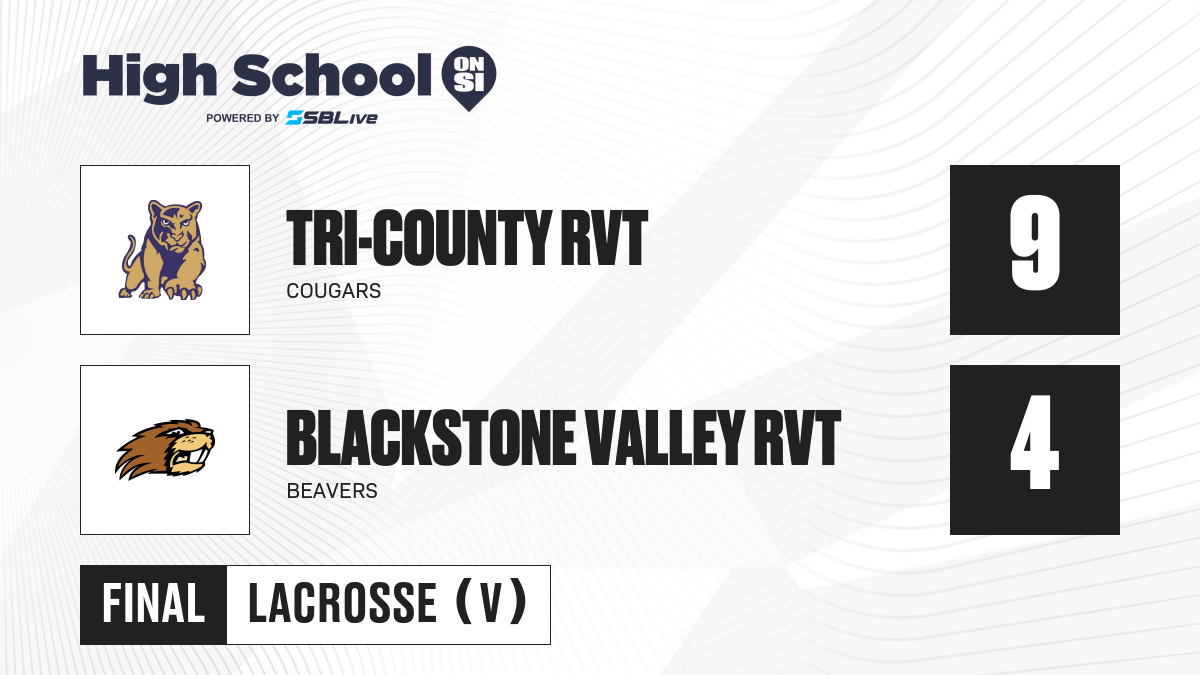 High School ON SI
POWERED BY SBLive

TRI-COUNTY RVT
COUGARS
9

BLACKSTONE VALLEY RVT
BEAVERS
4

FINAL LACROSSE (V)